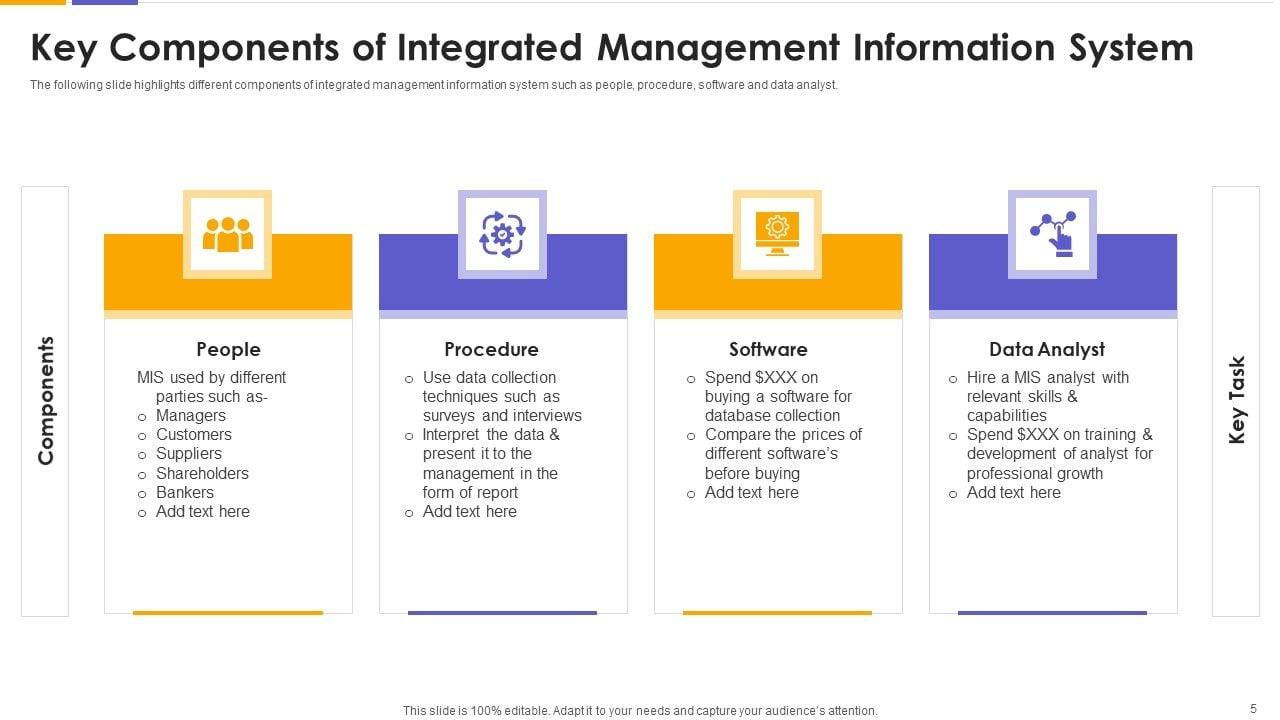 Key Components of Integrated Management Information System

The following slide highlights different components of integrated management information system such as people, procedure, software and data analyst.

Components

People

MIS used by different parties such as-
o Managers
o Customers
o Suppliers
o Shareholders
o Bankers
o Add text here

Procedure

o Use data collection techniques such as surveys and interviews
o Interpret the data & present it to the management in the form of report
o Add text here

Software

o Spend $XXX on buying a software for database collection
o Compare the prices of different software's before buying
o Add text here

Data Analyst

o Hire a MIS analyst with relevant skills & capabilities
o Spend $XXX on training & development of analyst for professional growth
o Add text here

Key Task

This slide is 100% editable. Adapt it to your needs and capture your audience's attention.

5